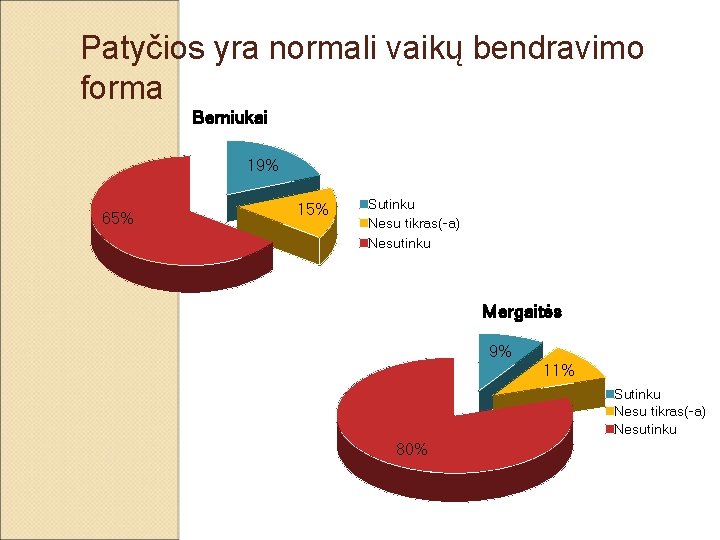 Patyčios yra normali vaikų bendravimo forma

Berniukai

19%

15%

65%

Sutinku
Nesu tikras(-a)
Nesutinku

Mergaitės

9%

11%

80%

Sutinku
Nesu tikras(-a)
Nesutinku